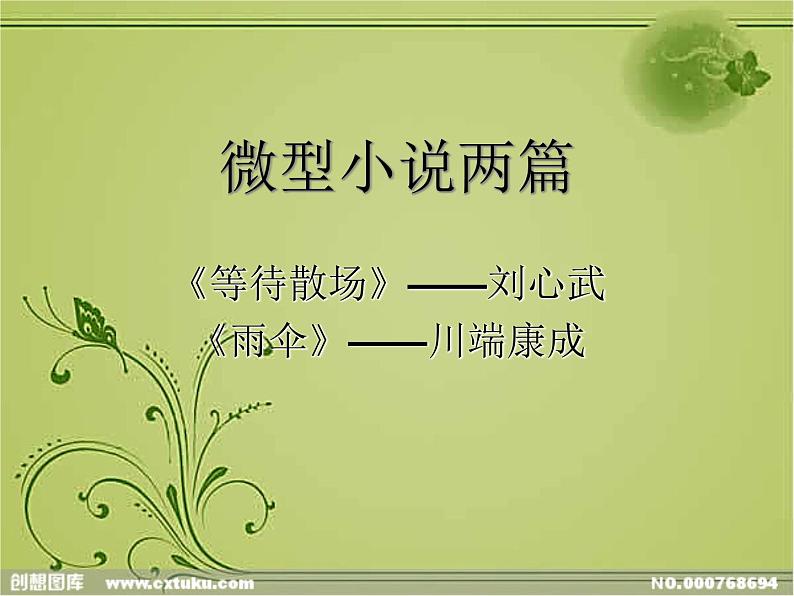 微型小说两篇

《等待散场》——刘心武
《雨伞》——川端康成

创想图库 www.cxtuku.com NO.000768694